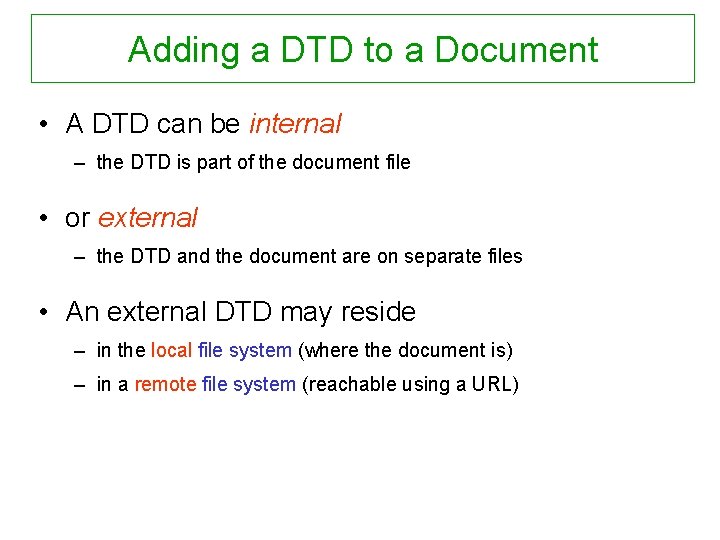 Adding a DTD to a Document

• A DTD can be internal
– the DTD is part of the document file

• or external
– the DTD and the document are on separate files

• An external DTD may reside
– in the local file system (where the document is)
– in a remote file system (reachable using a URL)